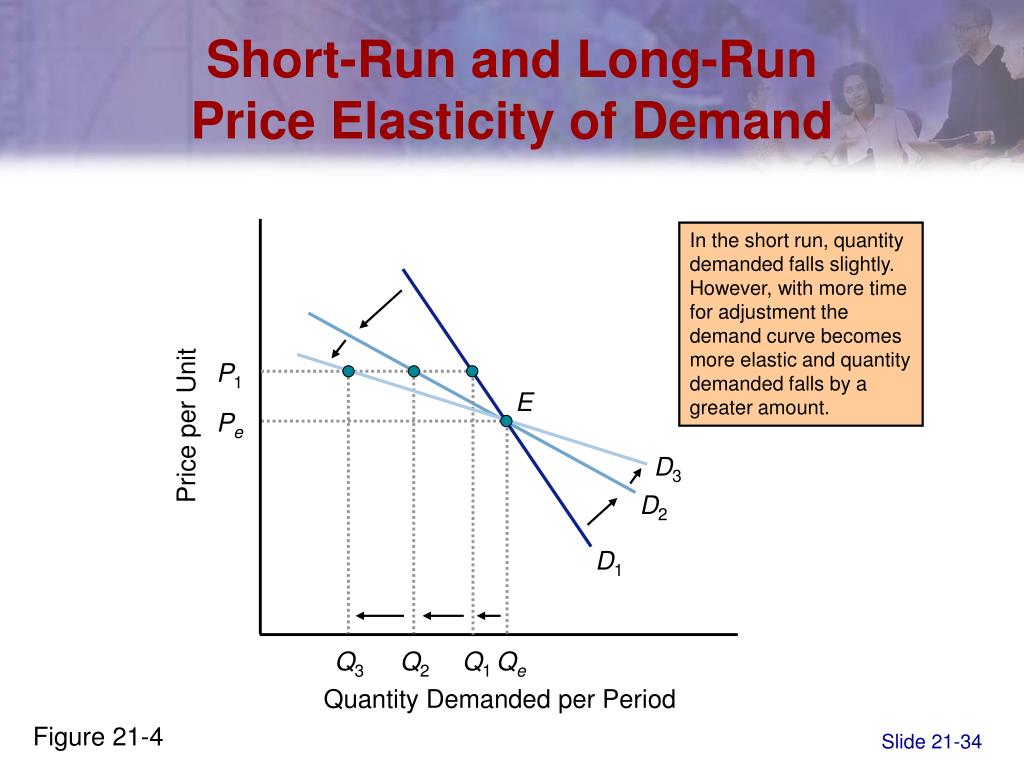 Short-Run and Long-Run Price Elasticity of Demand

In the short run, quantity demanded falls slightly. However, with more time for adjustment the demand curve becomes more elastic and quantity demanded falls by a greater amount.

Price per Unit

$P_1$

$P_e$

$E$

$D_3$

$D_2$

$D_1$

$Q_3$ $Q_2$ $Q_1$ $Q_e$

Quantity Demanded per Period

Figure 21-4

Slide 21-34